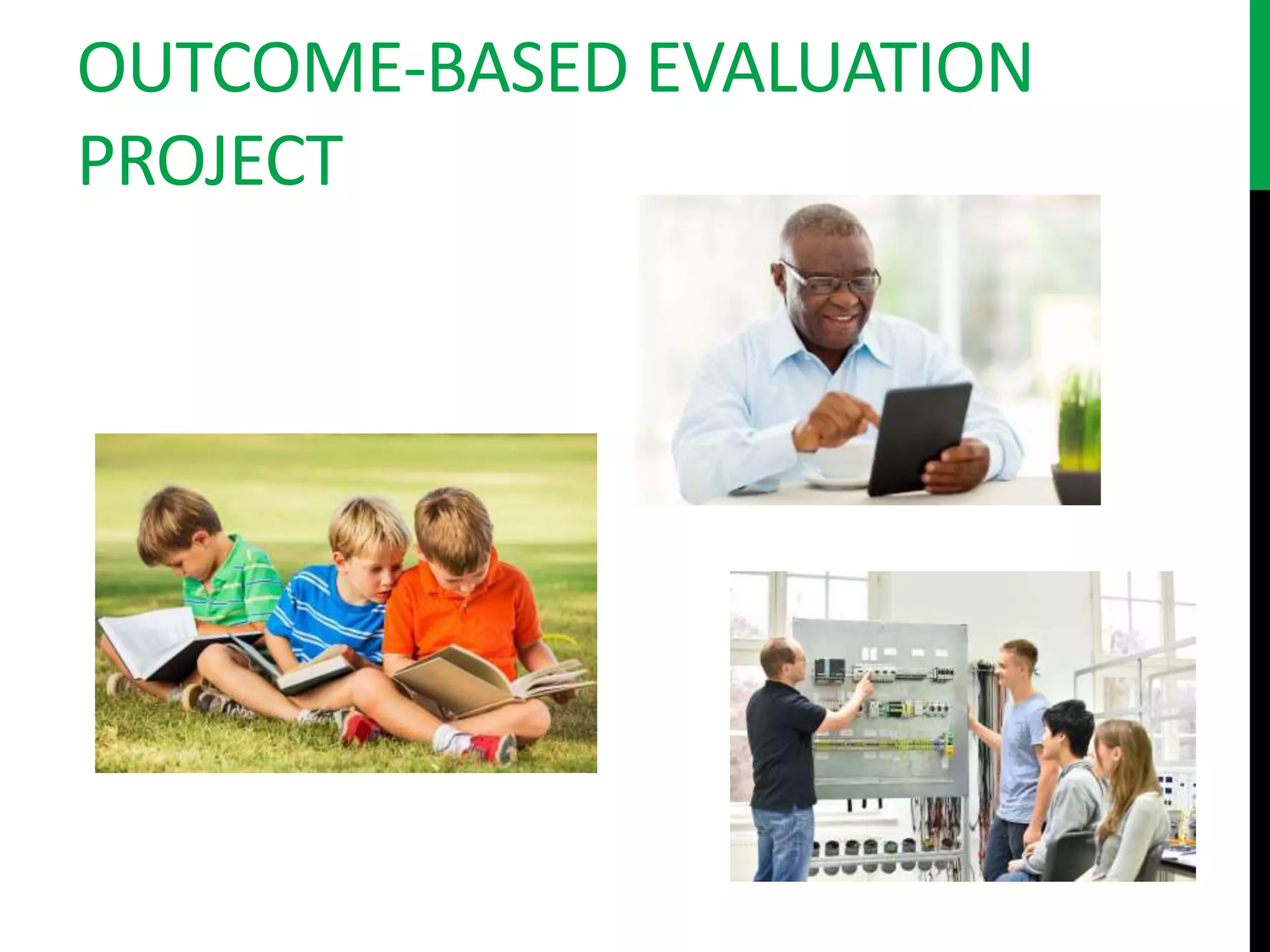 OUTCOME-BASED EVALUATION PROJECT